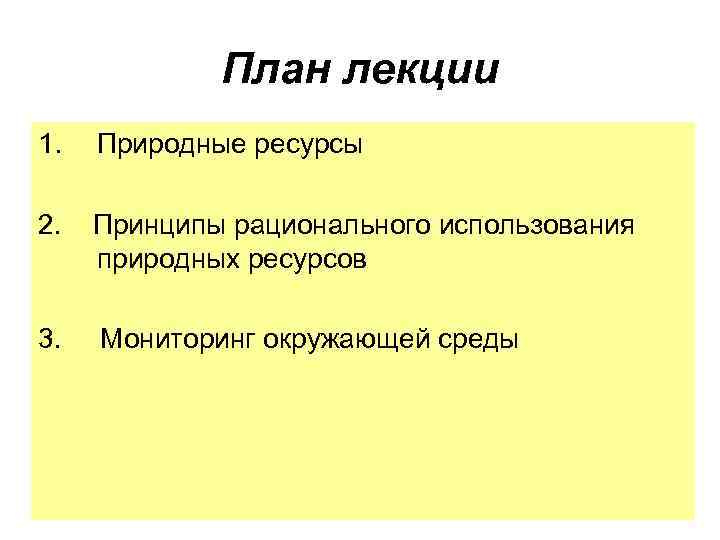 План лекции

1. Природные ресурсы

2. Принципы рационального использования природных ресурсов

3. Мониторинг окружающей среды